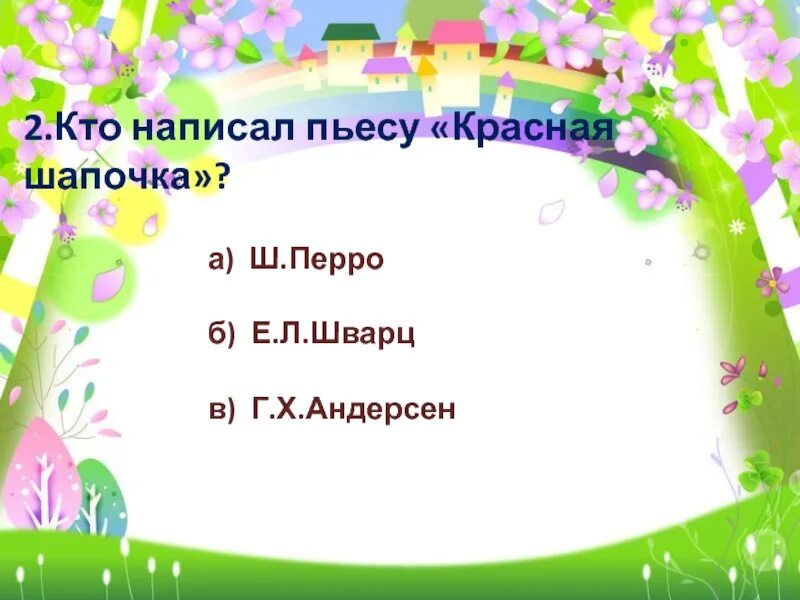 2.Кто написал пьесу «Красная шапочка»?

а) Ш.Перро

б) Е.Л.Шварц

в) Г.Х.Андерсен